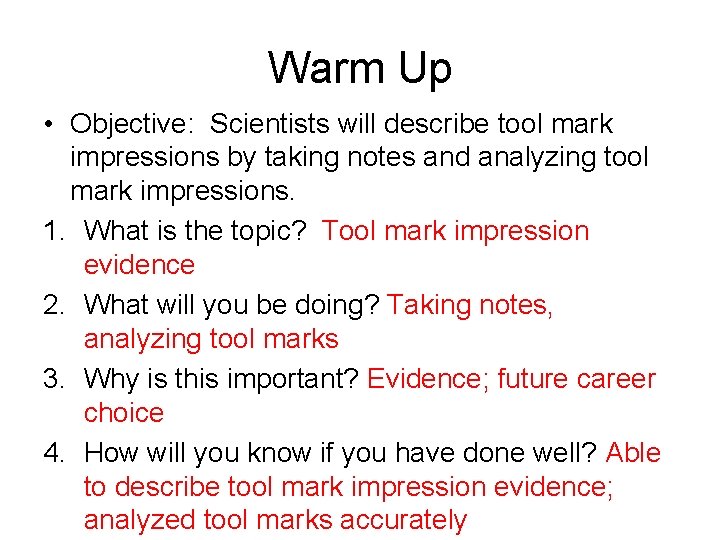 Warm Up

• Objective: Scientists will describe tool mark impressions by taking notes and analyzing tool mark impressions.

1. What is the topic? Tool mark impression evidence
2. What will you be doing? Taking notes, analyzing tool marks
3. Why is this important? Evidence; future career choice
4. How will you know if you have done well? Able to describe tool mark impression evidence; analyzed tool marks accurately